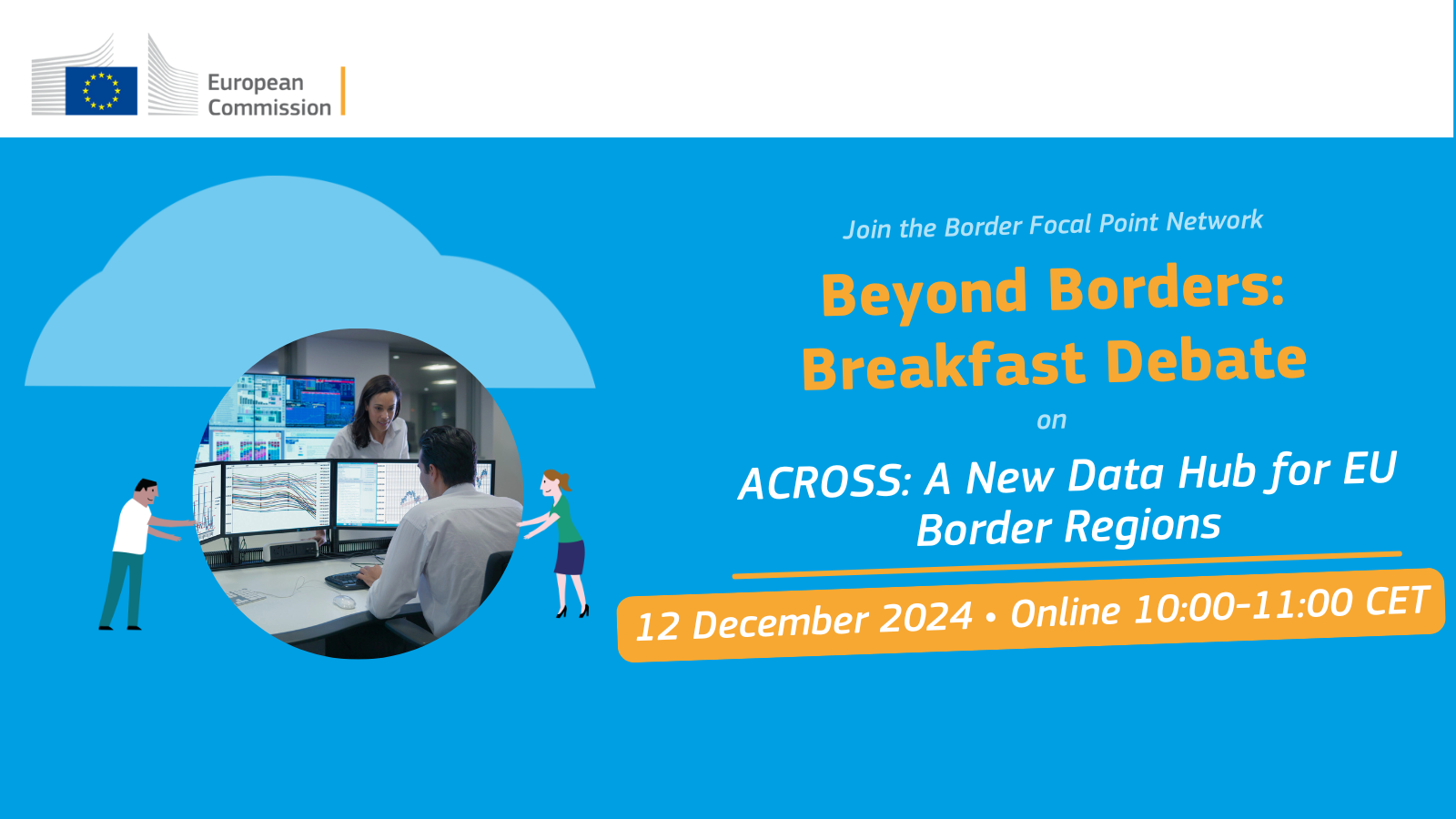 European Commission

Join the Border Focal Point Network

Beyond Borders: Breakfast Debate

on

ACROSS: A New Data Hub for EU Border Regions

12 December 2024 • Online 10:00-11:00 CET